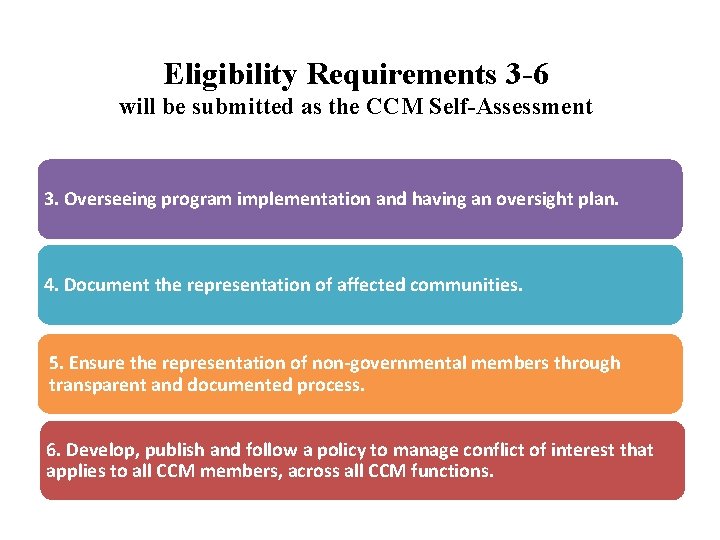 Eligibility Requirements 3-6
will be submitted as the CCM Self-Assessment

3. Overseeing program implementation and having an oversight plan.

4. Document the representation of affected communities.

5. Ensure the representation of non-governmental members through transparent and documented process.

6. Develop, publish and follow a policy to manage conflict of interest that applies to all CCM members, across all CCM functions.